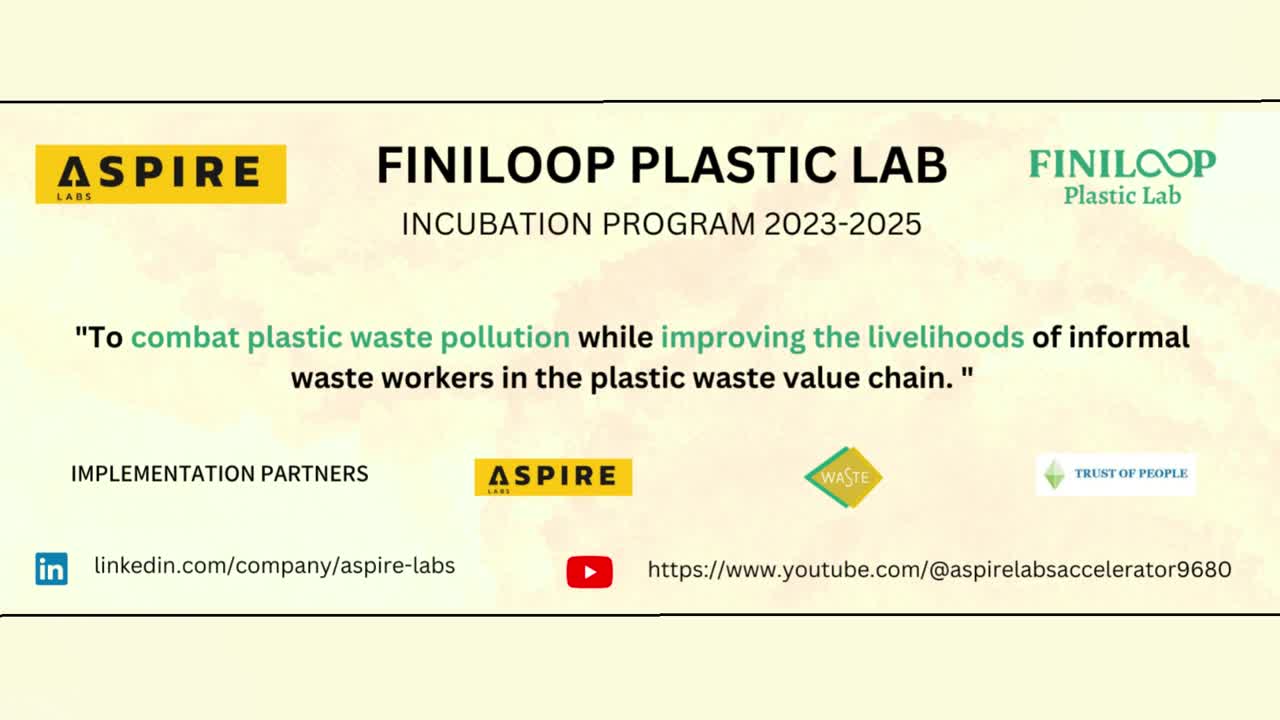 ASPIRE LABS

FINILOOP PLASTIC LAB
INCUBATION PROGRAM 2023-2025

FINILOOP Plastic Lab

"To combat plastic waste pollution while improving the livelihoods of informal waste workers in the plastic waste value chain. "

IMPLEMENTATION PARTNERS

ASPIRE LABS

WASTE

TRUST OF PEOPLE

in linkedin.com/company/aspire-labs

https://www.youtube.com/@aspirelabsaccelerator9680